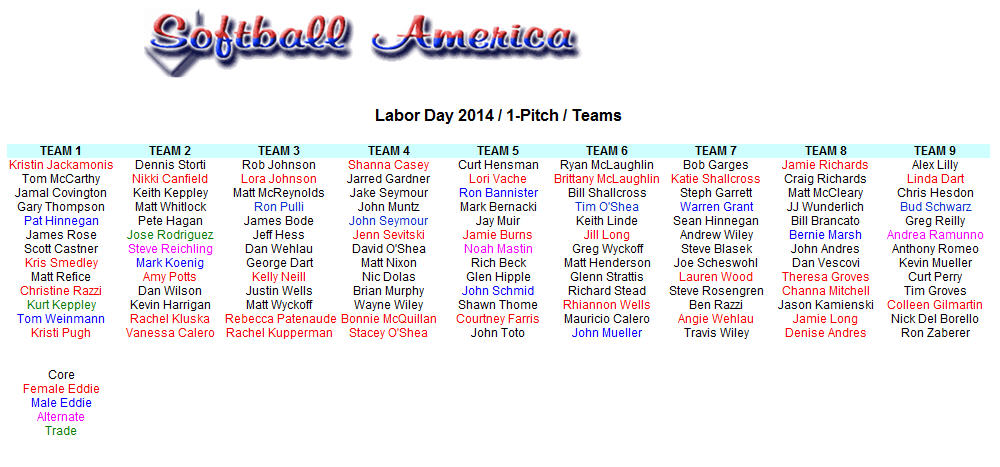 Softball America

Labor Day 2014 / 1-Pitch / Teams

| TEAM 1 | TEAM 2 | TEAM 3 | TEAM 4 | TEAM 5 | TEAM 6 | TEAM 7 | TEAM 8 | TEAM 9 |
|---|---|---|---|---|---|---|---|---|
| Kristin Jackamonis | Dennis Storti | Rob Johnson | Shanna Casey | Curt Hensman | Ryan McLaughlin | Bob Garges | Jamie Richards | Alex Lilly |
| Tom McCarthy | Nikki Canfield | Lora Johnson | Jarred Gardner | Lori Vache | Brittany McLaughlin | Katie Shallcross | Craig Richards | Linda Dart |
| Jamal Covington | Keith Keppley | Matt McReynolds | Jake Seymour | Ron Bannister | Bill Shallcross | Steph Garrett | Matt McCleary | Chris Hesdon |
| Gary Thompson | Matt Whitlock | Ron Pulli | John Muntz | Mark Bernacki | Tim O'Shea | Warren Grant | JJ Wunderlich | Bud Schwarz |
| Pat Hinnegan | Pete Hagan | James Bode | John Seymour | Jay Muir | Keith Linde | Sean Hinnegan | Bill Brancato | Greg Reilly |
| James Rose | Jose Rodriguez | Jeff Hess | Jenn Sevitski | Jamie Burns | Jill Long | Andrew Wiley | Bernie Marsh | Andrea Ramunno |
| Scott Castner | Steve Reichling | Dan Wehlau | David O'Shea | Noah Mastin | Greg Wyckoff | Steve Blasek | John Andres | Anthony Romeo |
| Kris Smedley | Mark Koenig | George Dart | Matt Nixon | Rich Beck | Matt Henderson | Joe Scheswohl | Dan Vescovi | Kevin Mueller |
| Matt Refice | Amy Potts | Kelly Neill | Nic Dolas | Glen Hipple | Glenn Strattis | Lauren Wood | Theresa Groves | Curt Perry |
| Christine Razzi | Dan Wilson | Justin Wells | Brian Murphy | John Schmid | Richard Stead | Steve Rosengren | Channa Mitchell | Tim Groves |
| Kurt Keppley | Kevin Harrigan | Matt Wyckoff | Wayne Wiley | Shawn Thome | Rhiannon Wells | Ben Razzi | Jason Kamienski | Colleen Gilmartin |
| Tom Weinmann | Rachel Kluska | Rebecca Patenaude | Bonnie McQuillan | Courtney Farris | Mauricio Calero | Angie Wehlau | Jamie Long | Nick Del Borello |
| Kristi Pugh | Vanessa Calero | Rachel Kupperman | Stacey O'Shea | John Toto | John Mueller | Travis Wiley | Denise Andres | Ron Zaberer |

Core
Female Eddie
Male Eddie
Alternate
Trade